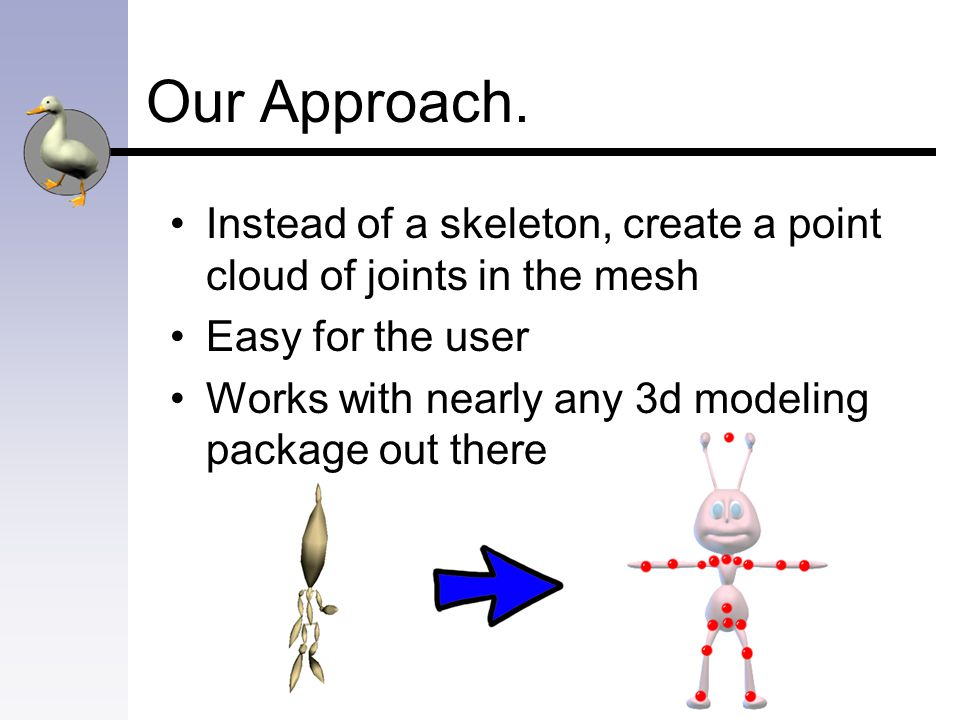 Our Approach.

• Instead of a skeleton, create a point cloud of joints in the mesh
• Easy for the user
• Works with nearly any 3d modeling package out there